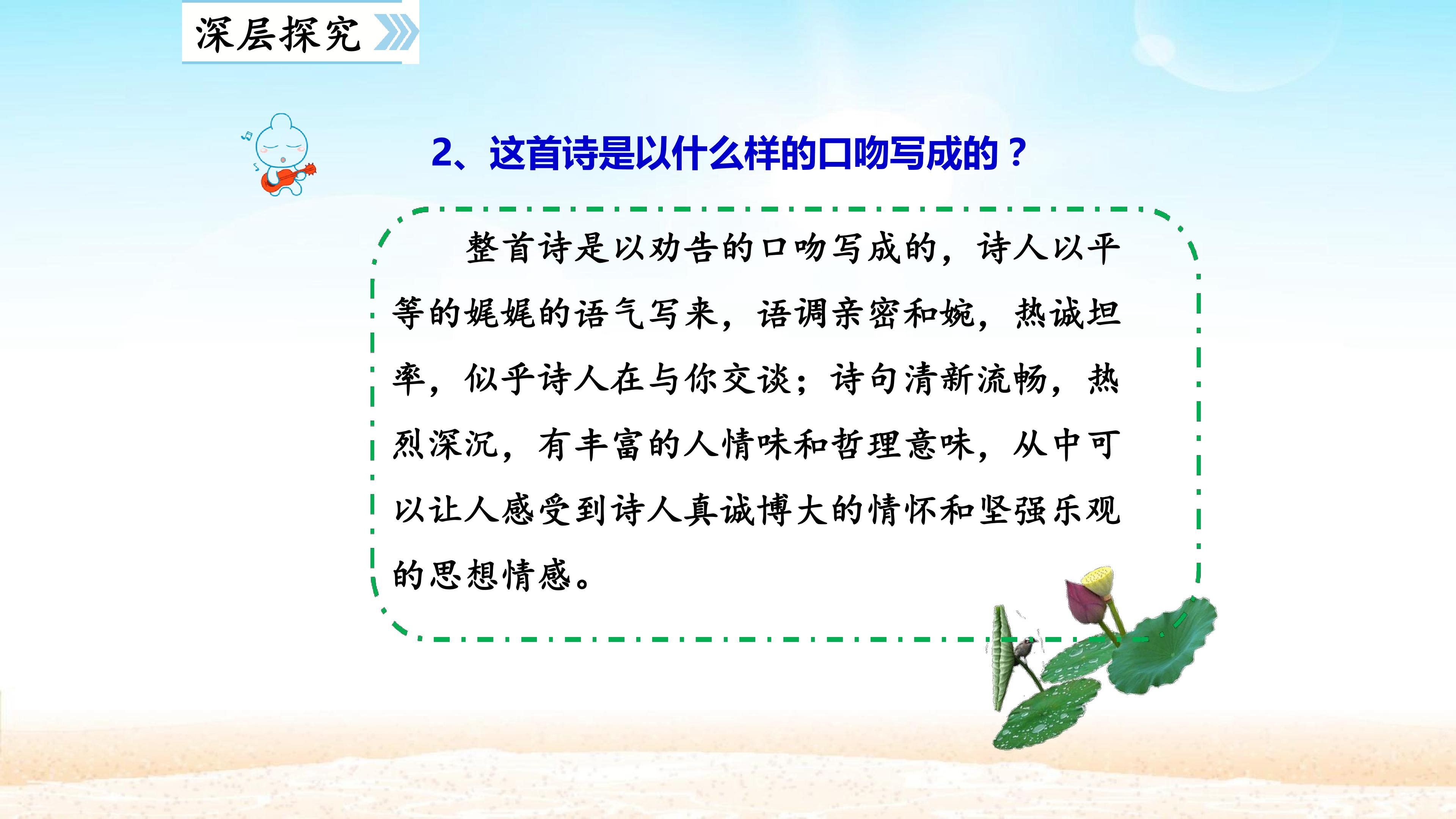 深层探究

2、这首诗是以什么样的口吻写成的？

整首诗是以劝告的口吻写成的，诗人以平等的娓娓的语气写来，语调亲密和婉，热诚坦率，似乎诗人在与你交谈；诗句清新流畅，热烈深沉，有丰富的人情味和哲理意味，从中可以让人感受到诗人真诚博大的情怀和坚强乐观的思想情感。